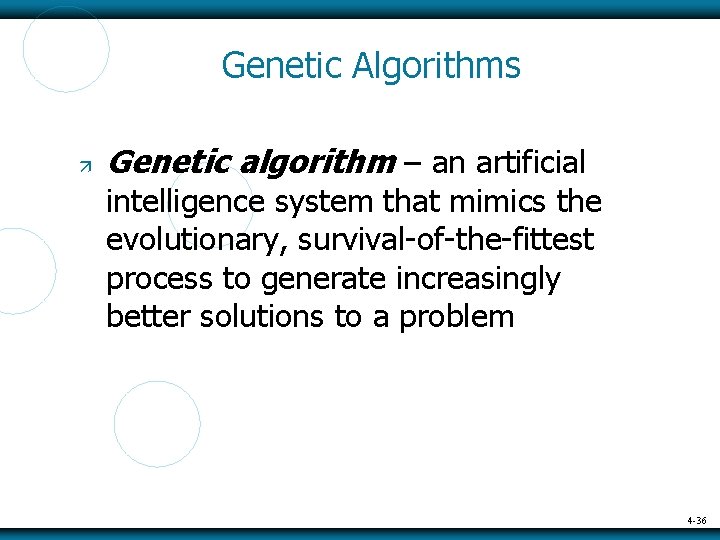 Genetic Algorithms

Genetic algorithm – an artificial intelligence system that mimics the evolutionary, survival-of-the-fittest process to generate increasingly better solutions to a problem

4-36